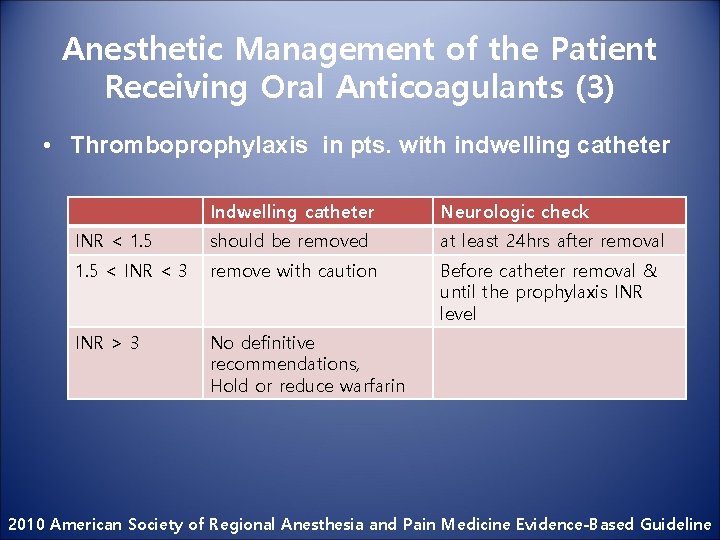 Anesthetic Management of the Patient Receiving Oral Anticoagulants (3)

• Thromboprophylaxis in pts. with indwelling catheter

| | Indwelling catheter | Neurologic check |
|---|---|---|
| INR < 1.5 | should be removed | at least 24hrs after removal |
| 1.5 < INR < 3 | remove with caution | Before catheter removal & until the prophylaxis INR level |
| INR > 3 | No definitive recommendations, Hold or reduce warfarin | |

2010 American Society of Regional Anesthesia and Pain Medicine Evidence-Based Guideline